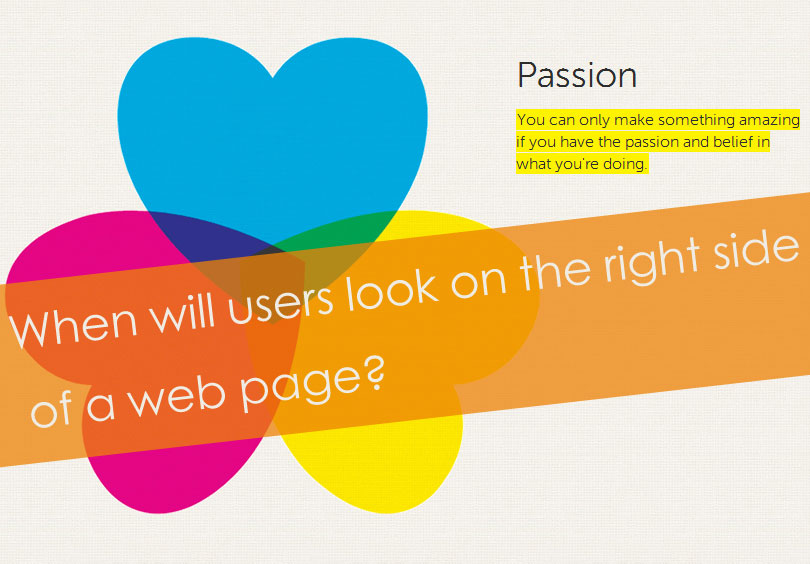 Passion

You can only make something amazing if you have the passion and belief in what you're doing.

When will users look on the right side of a web page?